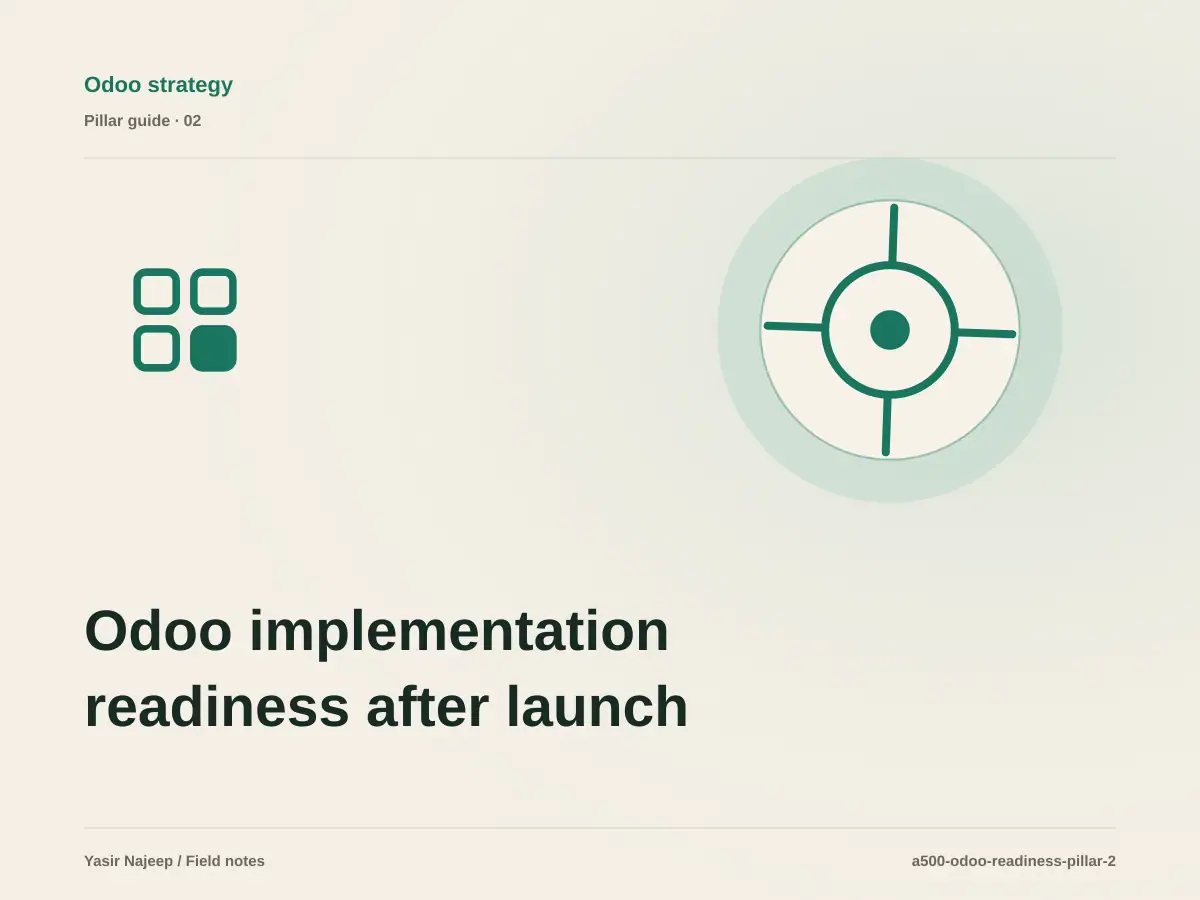 Odoo strategy

Pillar guide · 02

Odoo implementation readiness after launch

Yasir Najeep / Field notes

a500-odoo-readiness-pillar-2